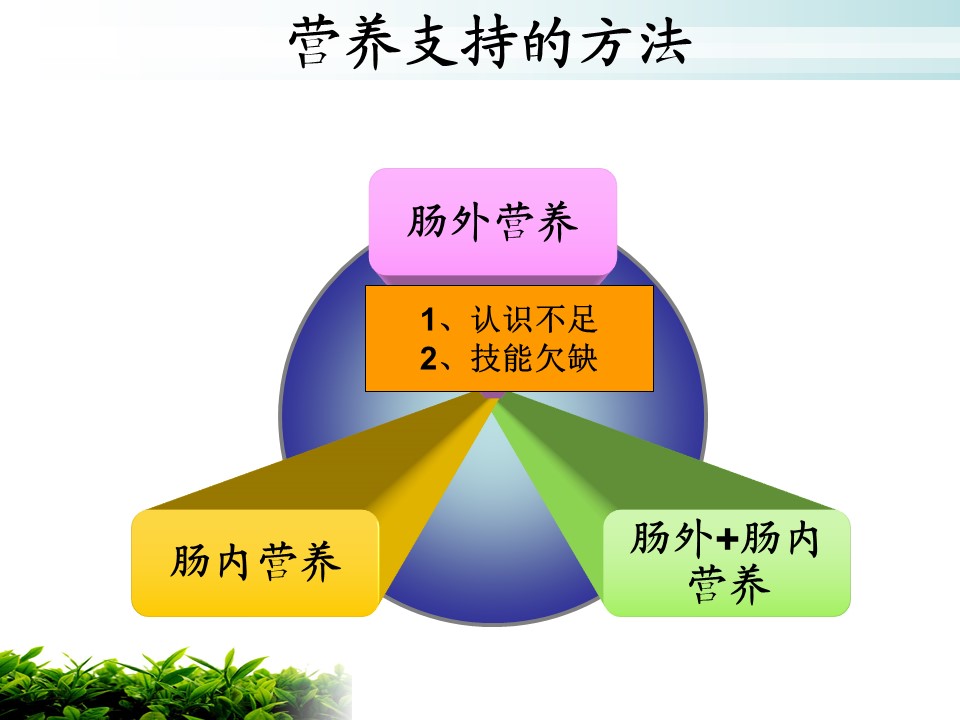 营养支持的方法

肠外营养

1、认识不足
2、技能欠缺

肠内营养

肠外+肠内营养